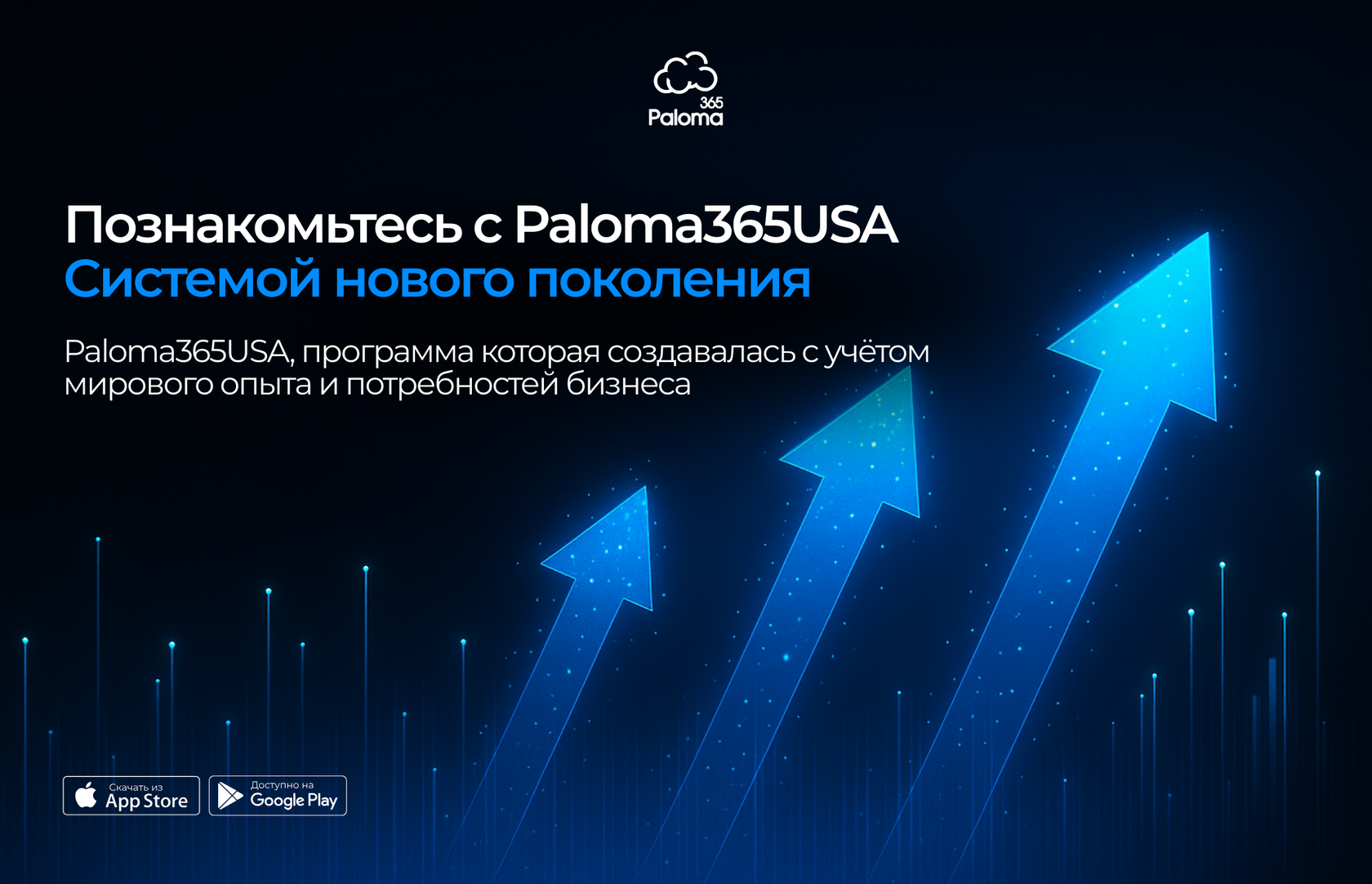 365
Paloma

Познакомьтесь с Paloma365USA
Системой нового поколения

Paloma365USA, программа которая создавалась с учётом мирового опыта и потребностей бизнеса

Скачать из
App Store

Доступно на
Google Play